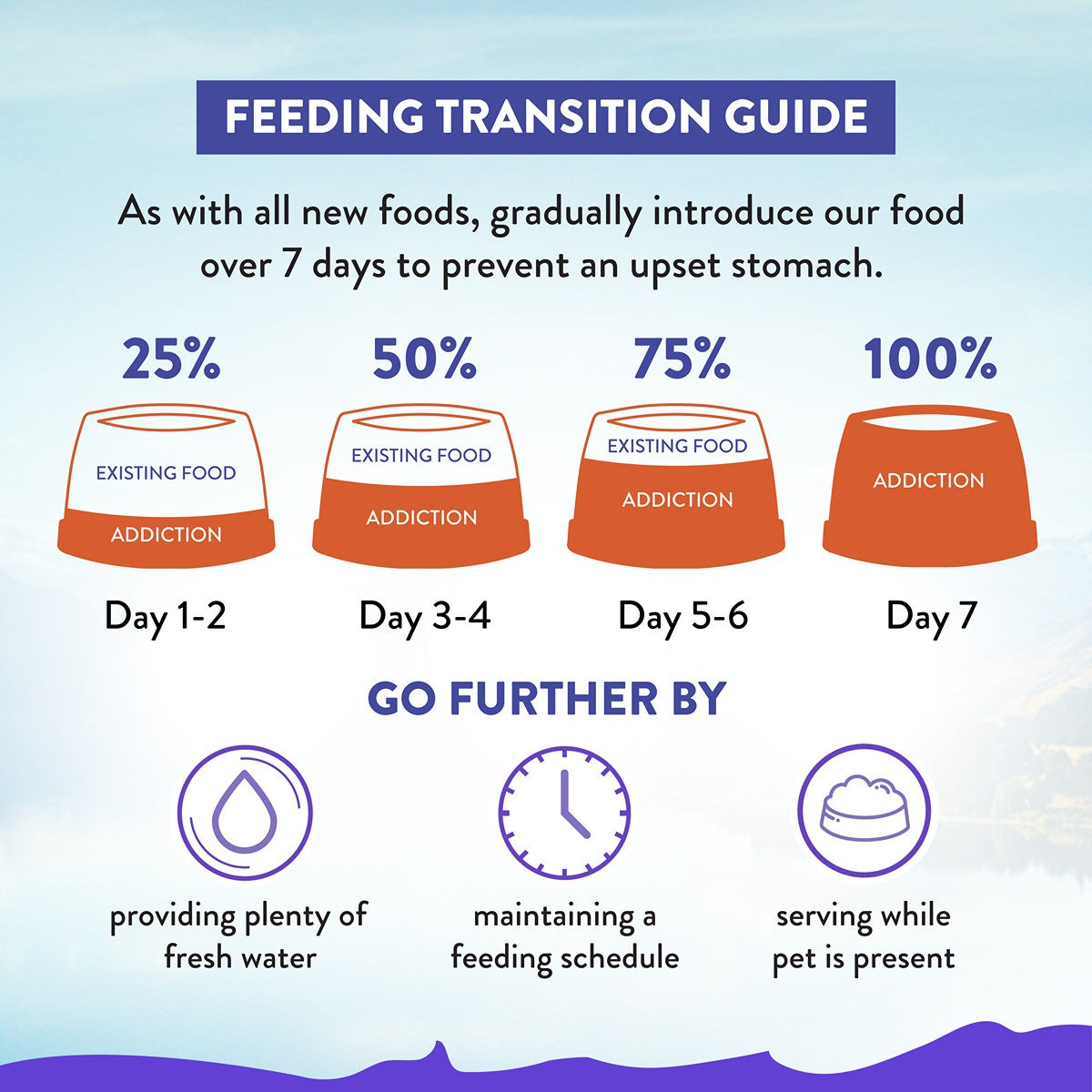 FEEDING TRANSITION GUIDE

As with all new foods, gradually introduce our food over 7 days to prevent an upset stomach.

25%
EXISTING FOOD
ADDICTION
Day 1-2

50%
EXISTING FOOD
ADDICTION
Day 3-4

75%
EXISTING FOOD
ADDICTION
Day 5-6

100%
ADDICTION
Day 7

GO FURTHER BY

providing plenty of fresh water

maintaining a feeding schedule

serving while pet is present